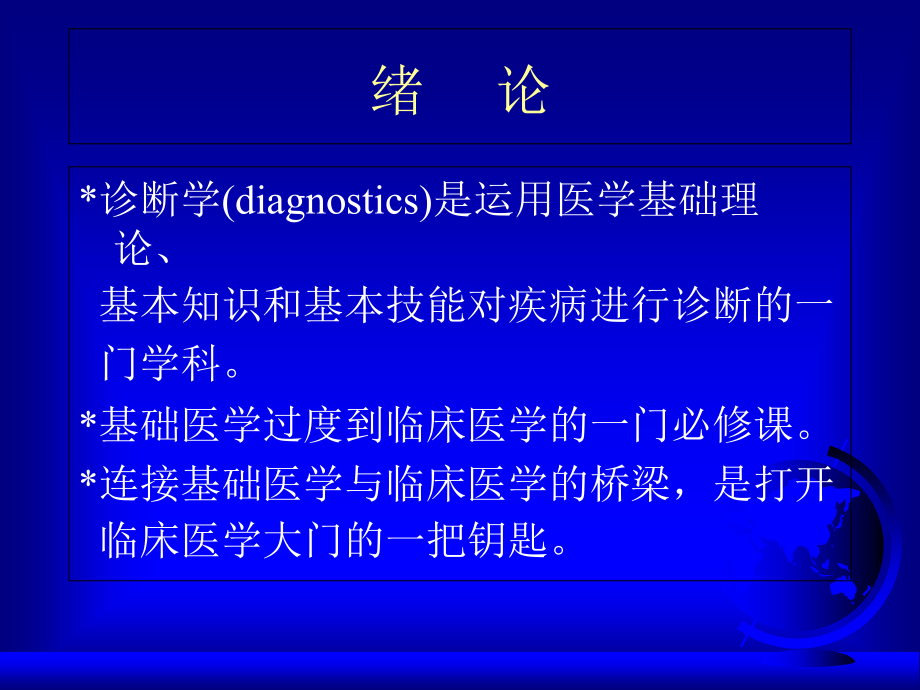 绪　论

*诊断学(diagnostics)是运用医学基础理论、基本知识和基本技能对疾病进行诊断的一门学科。

*基础医学过度到临床医学的一门必修课。

*连接基础医学与临床医学的桥梁，是打开临床医学大门的一把钥匙。